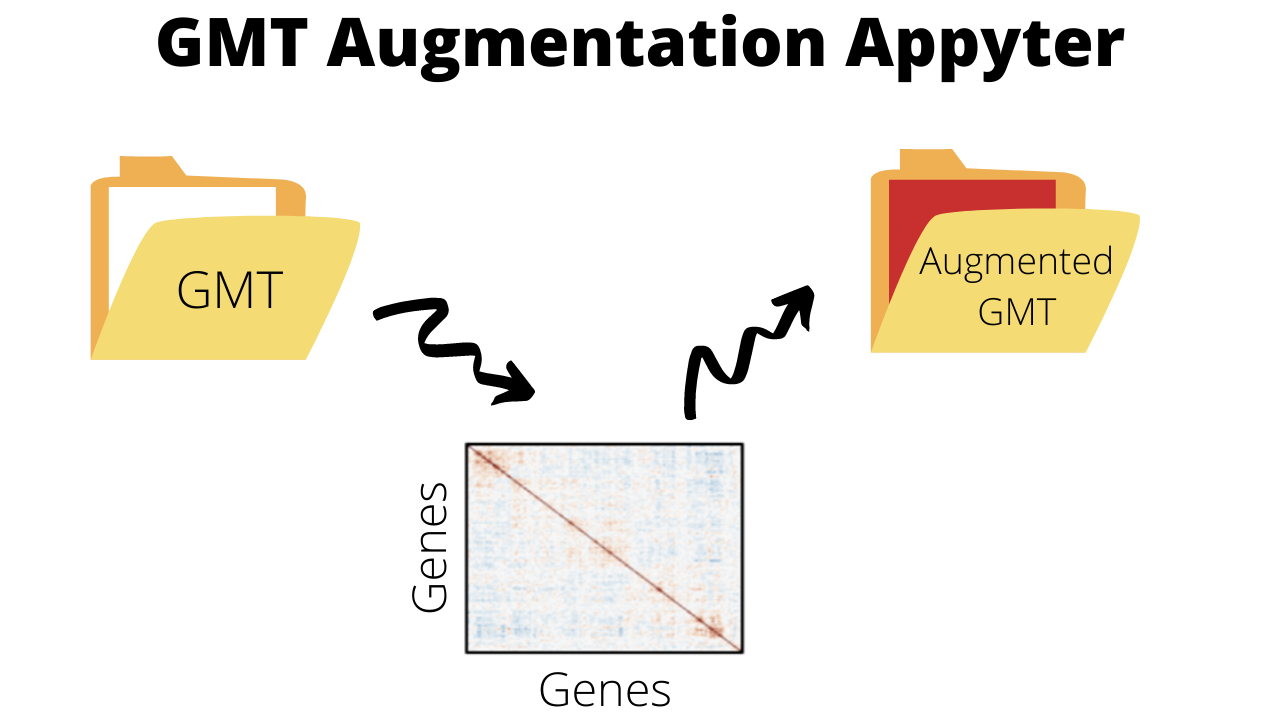 GMT Augmentation Appyter

GMT

Augmented GMT

Genes

Genes